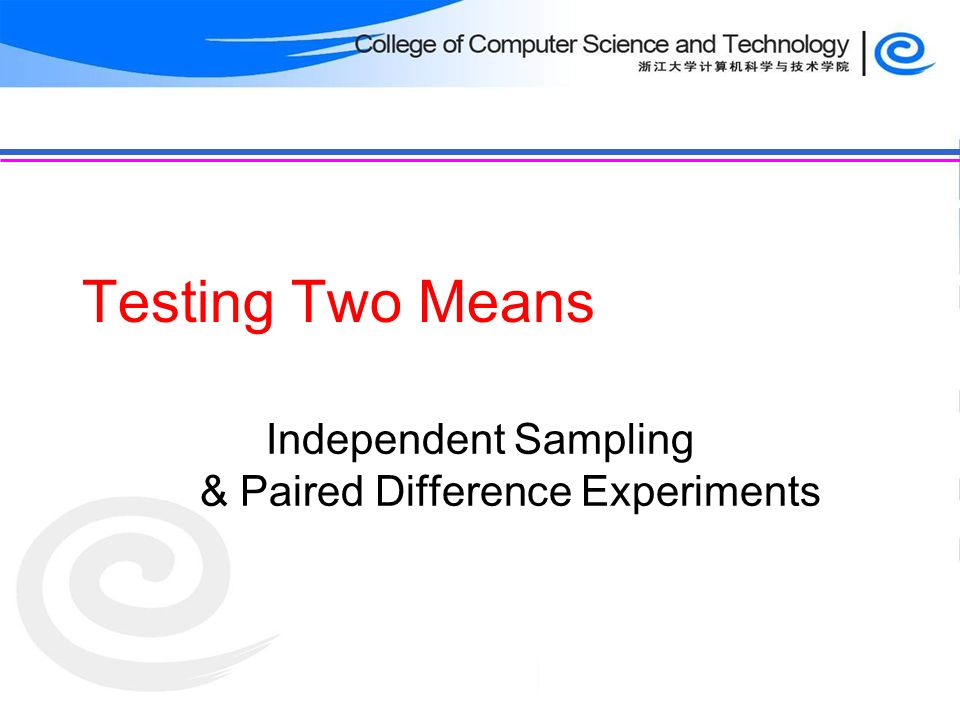 College of Computer Science and Technology
浙江大学计算机科学与技术学院

Testing Two Means

Independent Sampling
& Paired Difference Experiments